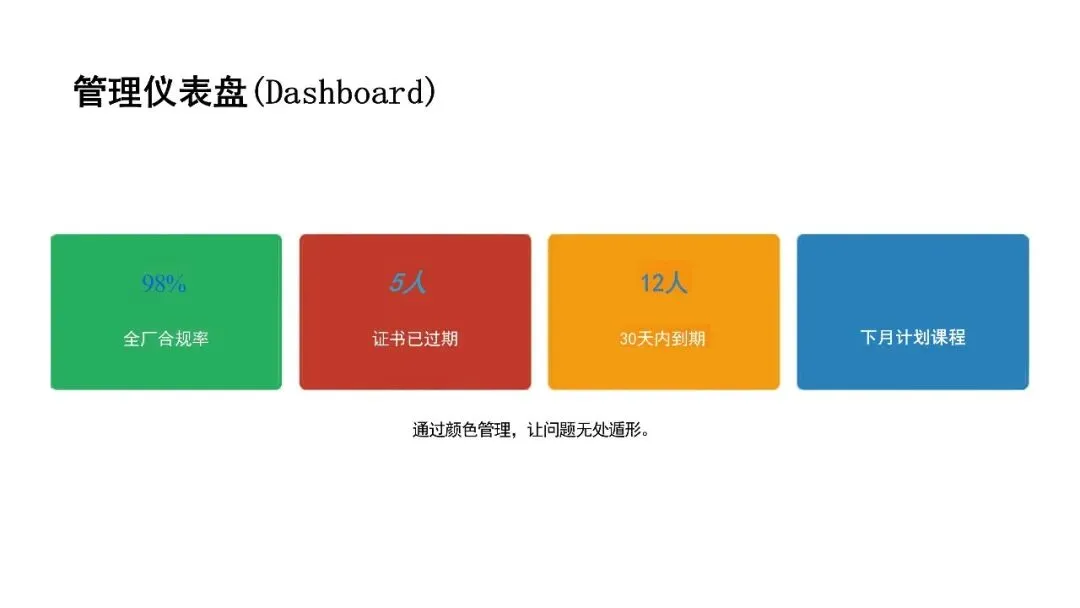 管理仪表盘(Dashboard)

98%
全厂合规率

5人
证书已过期

12人
30天内到期

下月计划课程

通过颜色管理，让问题无处遁形。